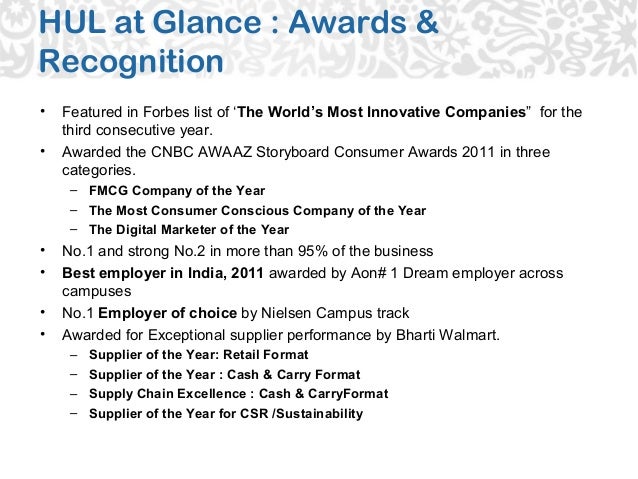 HUL at Glance : Awards & Recognition

• Featured in Forbes list of ‘The World’s Most Innovative Companies” for the third consecutive year.
• Awarded the CNBC AWAAZ Storyboard Consumer Awards 2011 in three categories.
 – FMCG Company of the Year
 – The Most Consumer Conscious Company of the Year
 – The Digital Marketer of the Year
• No.1 and strong No.2 in more than 95% of the business
• Best employer in India, 2011 awarded by Aon# 1 Dream employer across campuses
• No.1 Employer of choice by Nielsen Campus track
• Awarded for Exceptional supplier performance by Bharti Walmart.
 – Supplier of the Year: Retail Format
 – Supplier of the Year : Cash & Carry Format
 – Supply Chain Excellence : Cash & CarryFormat
 – Supplier of the Year for CSR /Sustainability